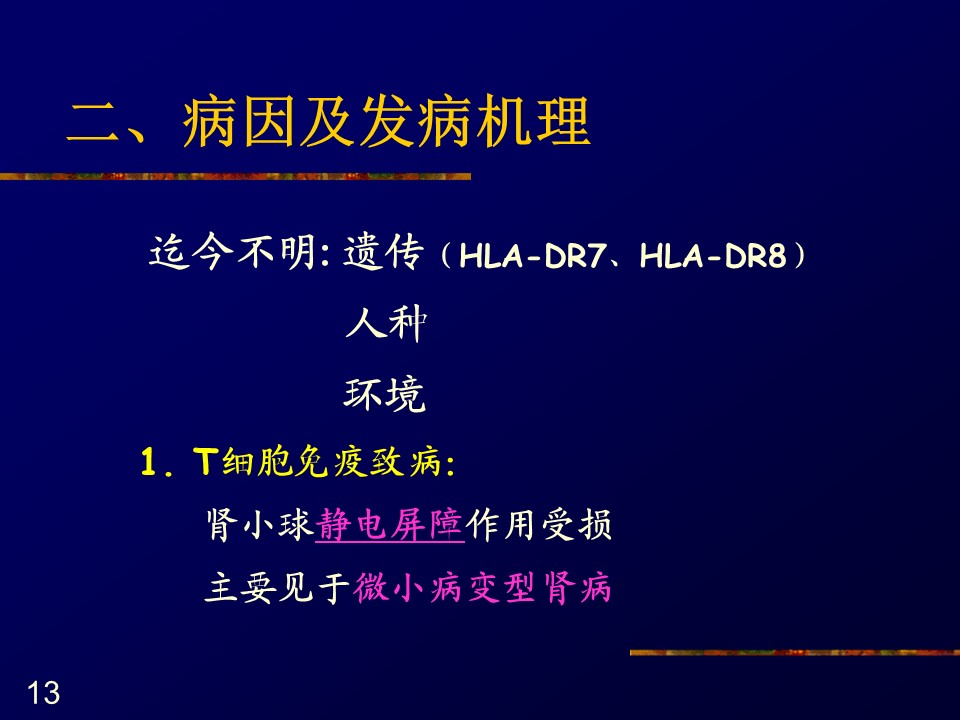 二、病因及发病机理

迄今不明: 遗传（HLA-DR7、HLA-DR8）

人种

环境

1. T细胞免疫致病:

肾小球静电屏障作用受损

主要见于微小病变型肾病

13